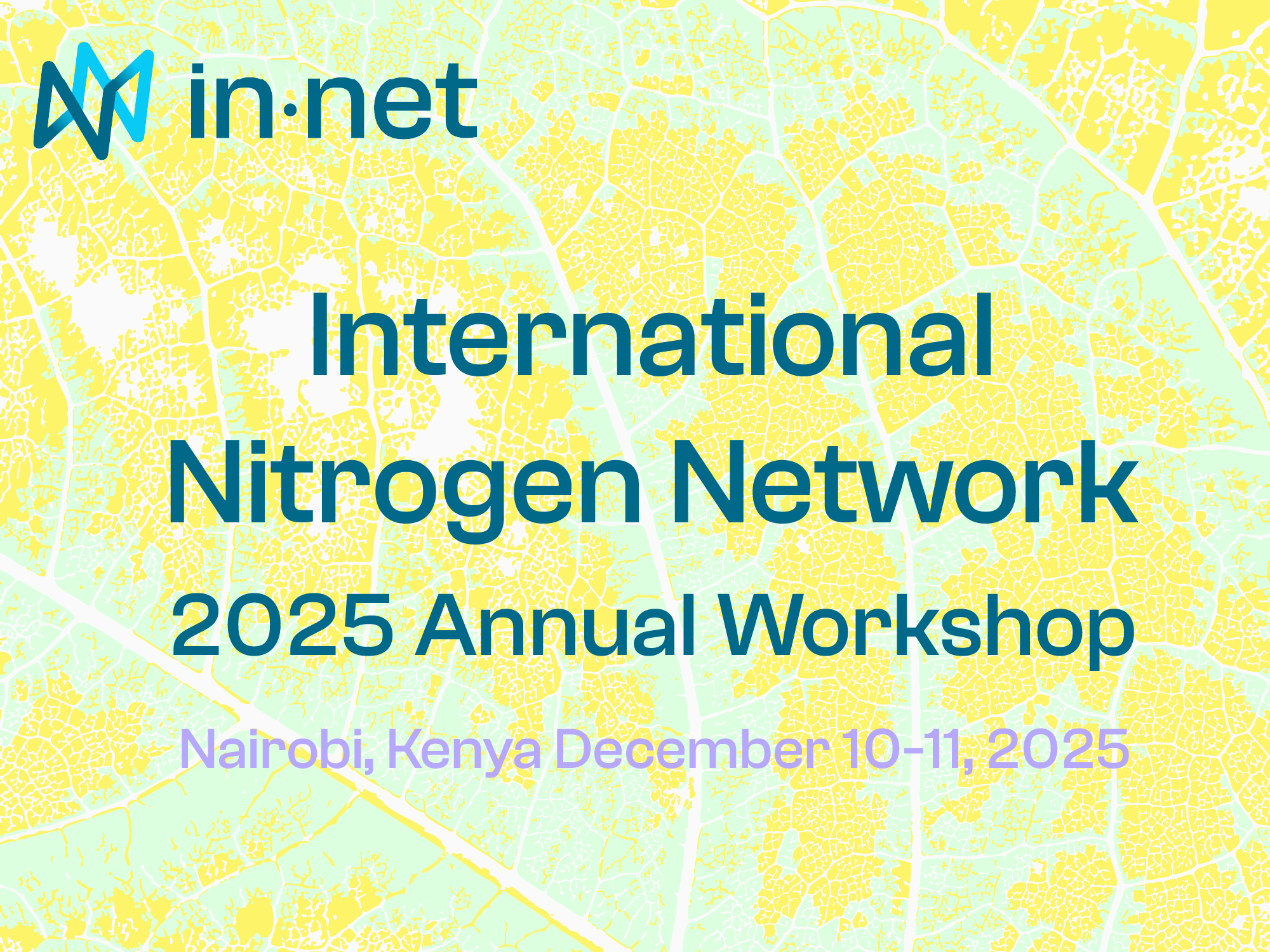 in·net

International Nitrogen Network 2025 Annual Workshop

Nairobi, Kenya December 10-11, 2025